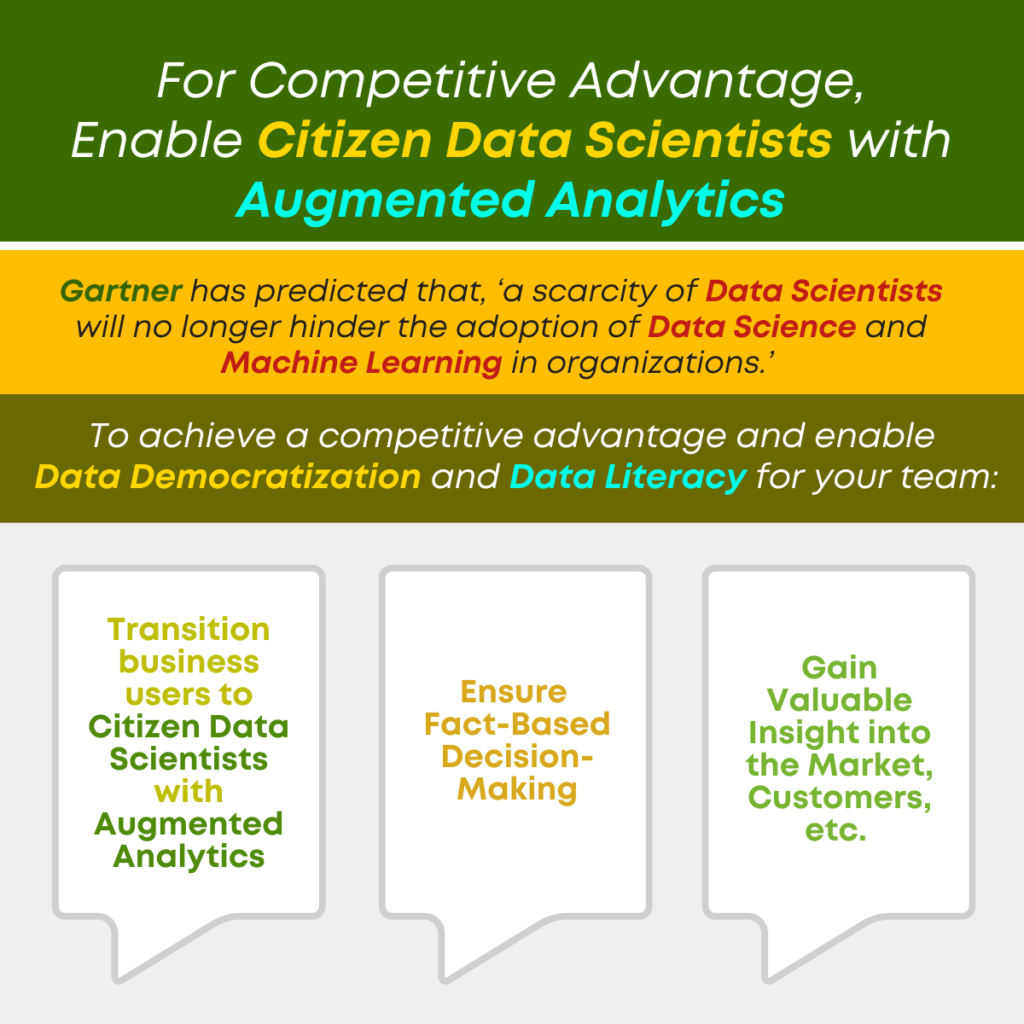 For Competitive Advantage, Enable Citizen Data Scientists with Augmented Analytics

Gartner has predicted that, ‘a scarcity of Data Scientists will no longer hinder the adoption of Data Science and Machine Learning in organizations.’

To achieve a competitive advantage and enable Data Democratization and Data Literacy for your team:

Transition business users to Citizen Data Scientists with Augmented Analytics

Ensure Fact-Based Decision-Making

Gain Valuable Insight into the Market, Customers, etc.